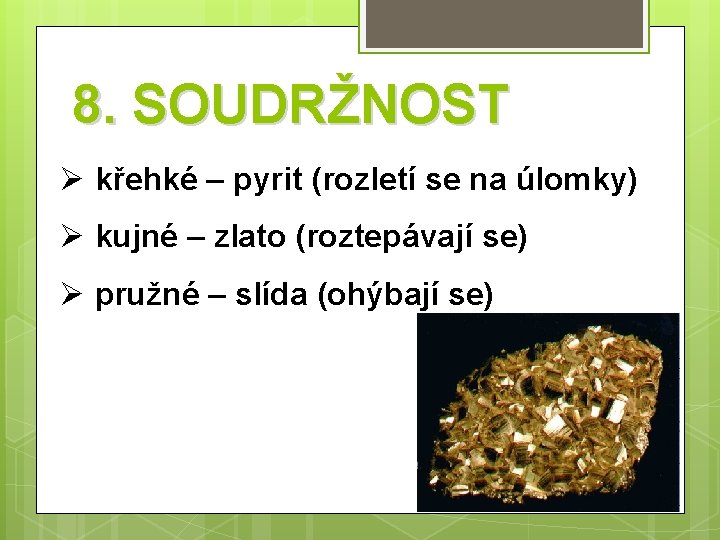 8. SOUDRŽNOST

➢ křehké – pyrit (rozletí se na úlomky)

➢ kujné – zlato (roztepávají se)

➢ pružné – slída (ohýbají se)